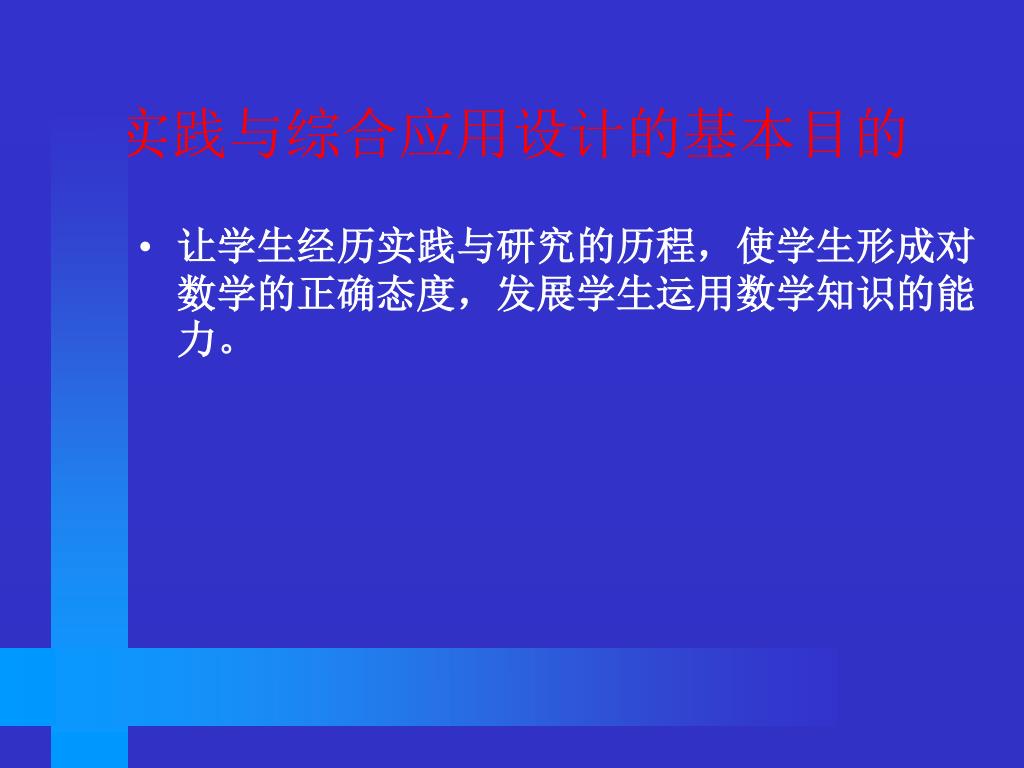 实践与综合应用设计的基本目的

• 让学生经历实践与研究的历程，使学生形成对数学的正确态度，发展学生运用数学知识的能力。